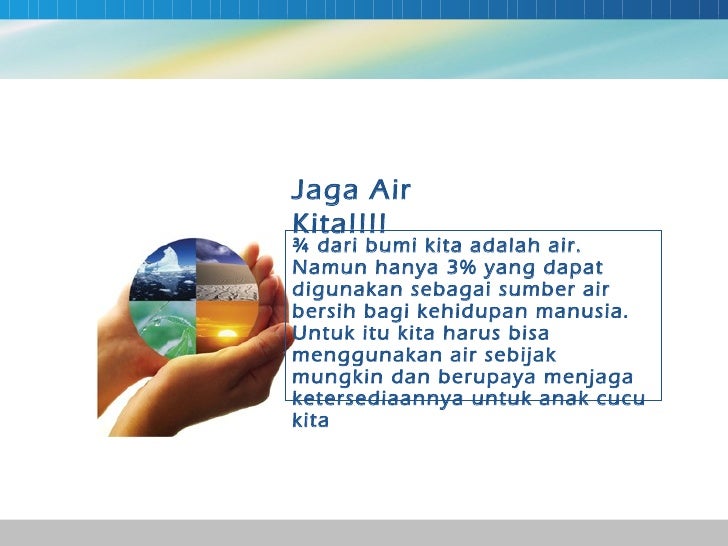 Jaga Air Kita!!!!

¾ dari bumi kita adalah air. Namun hanya 3% yang dapat digunakan sebagai sumber air bersih bagi kehidupan manusia. Untuk itu kita harus bisa menggunakan air sebijak mungkin dan berupaya menjaga ketersediaannya untuk anak cucu kita